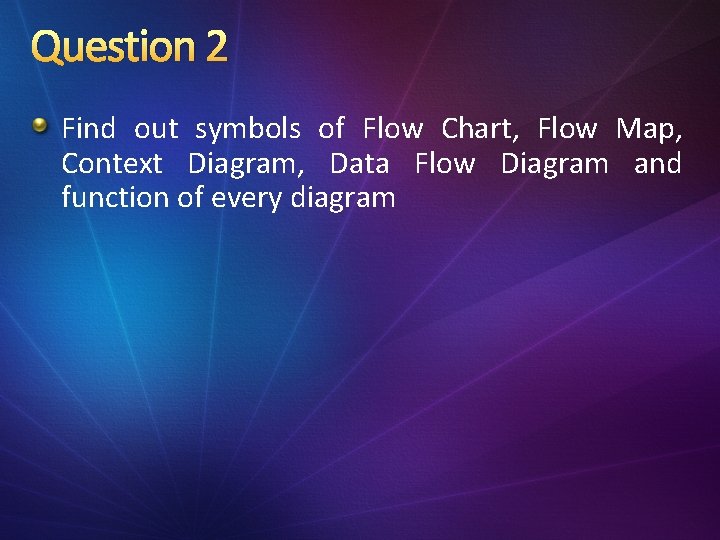 Question 2

Find out symbols of Flow Chart, Flow Map, Context Diagram, Data Flow Diagram and function of every diagram